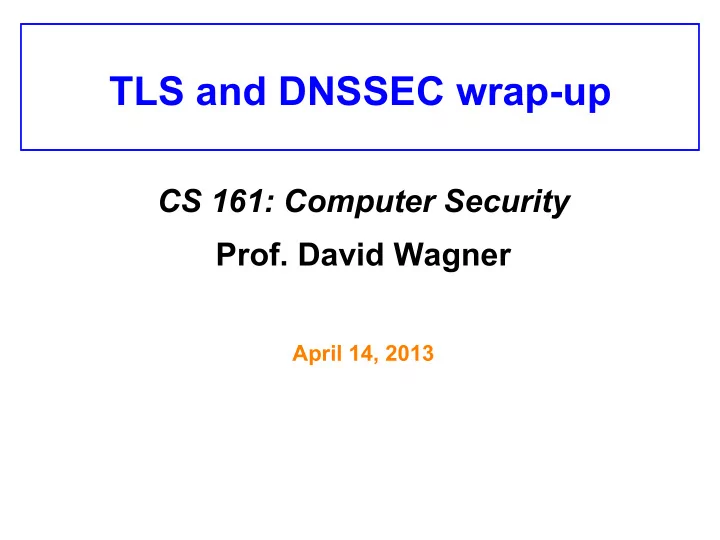 TLS and DNSSEC wrap-up

CS 161: Computer Security

Prof. David Wagner

April 14, 2013